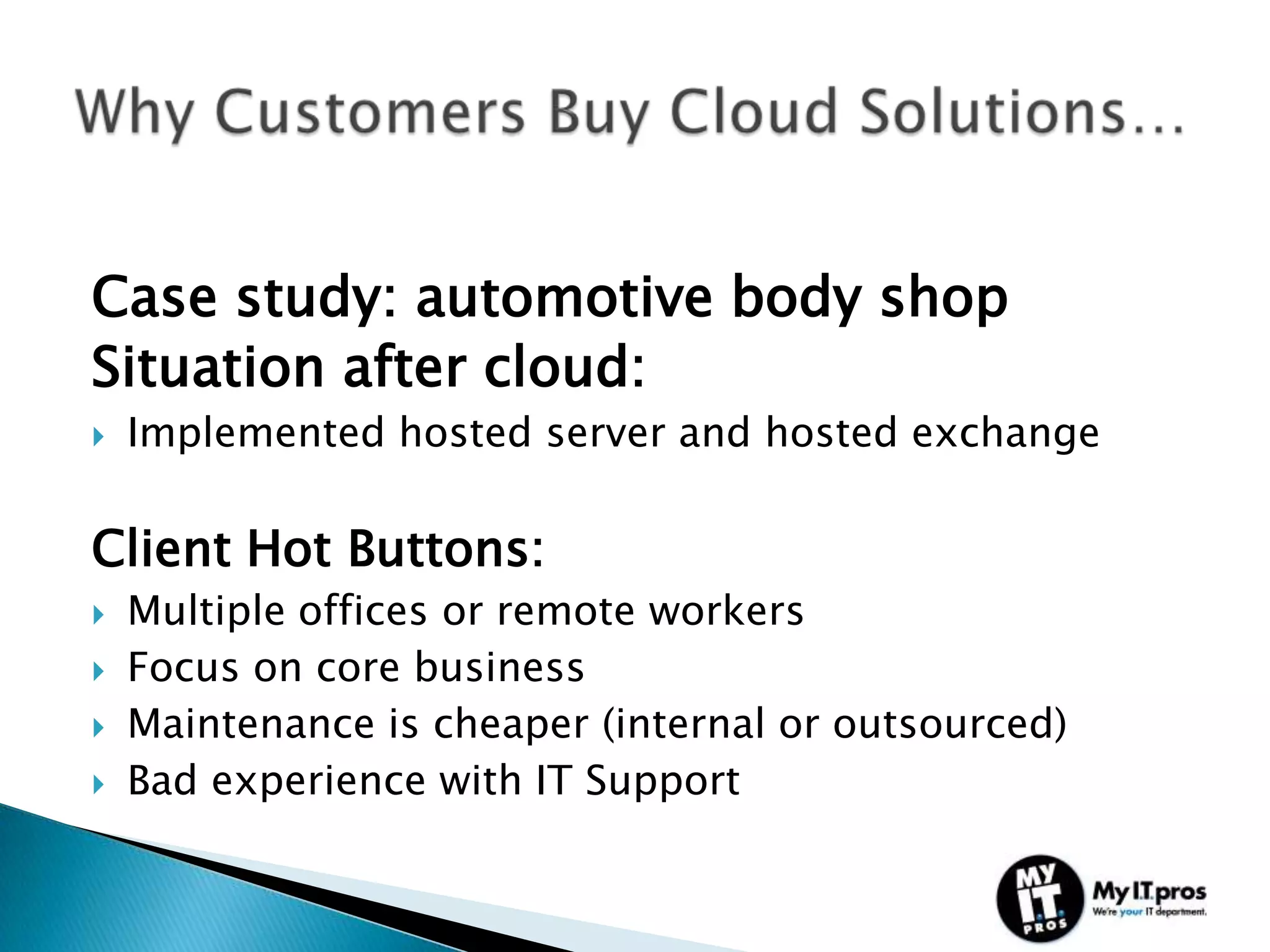 Why Customers Buy Cloud Solutions…

Case study: automotive body shop
Situation after cloud:

Implemented hosted server and hosted exchange

Client Hot Buttons:

Multiple offices or remote workers
Focus on core business
Maintenance is cheaper (internal or outsourced)
Bad experience with IT Support

MY I.T. PROS

My I.T. pros
We're your IT department.